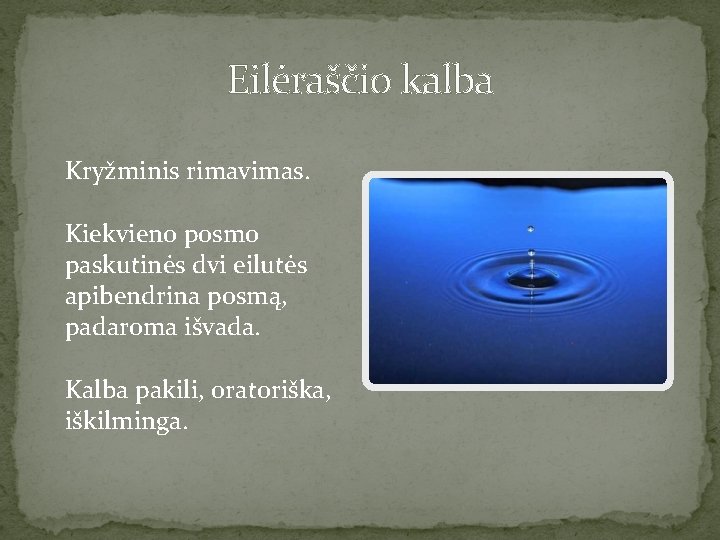 Eilėraščio kalba

Kryžminis rimavimas.

Kiekvieno posmo paskutinės dvi eilutės apibendrina posmą, padaroma išvada.

Kalba pakili, oratoriška, iškilminga.